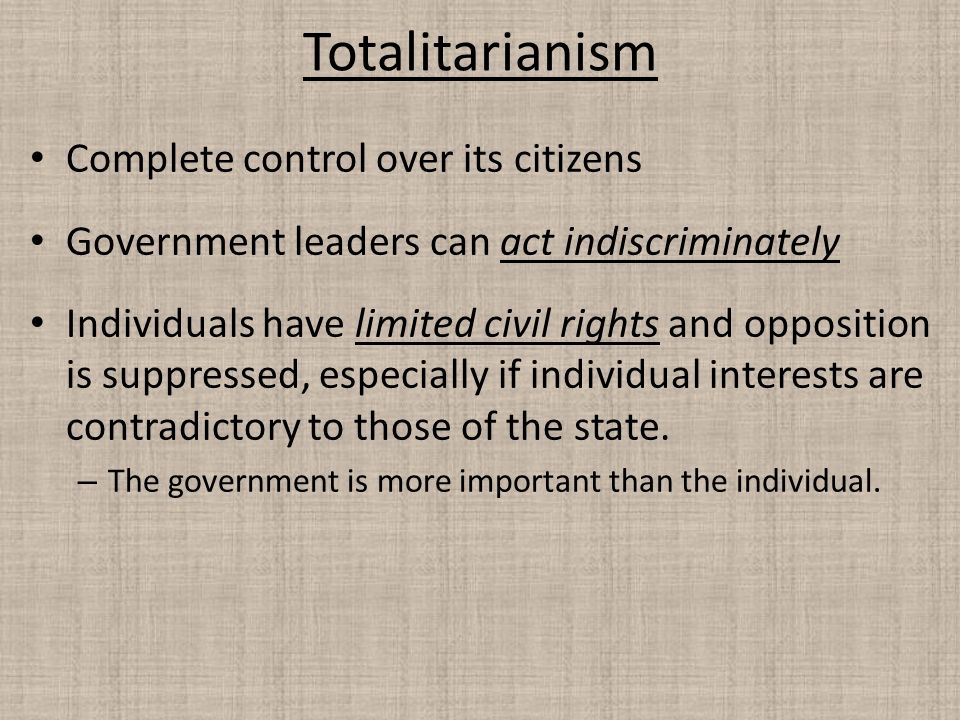 Totalitarianism

• Complete control over its citizens

• Government leaders can act indiscriminately

• Individuals have limited civil rights and opposition is suppressed, especially if individual interests are contradictory to those of the state.

– The government is more important than the individual.